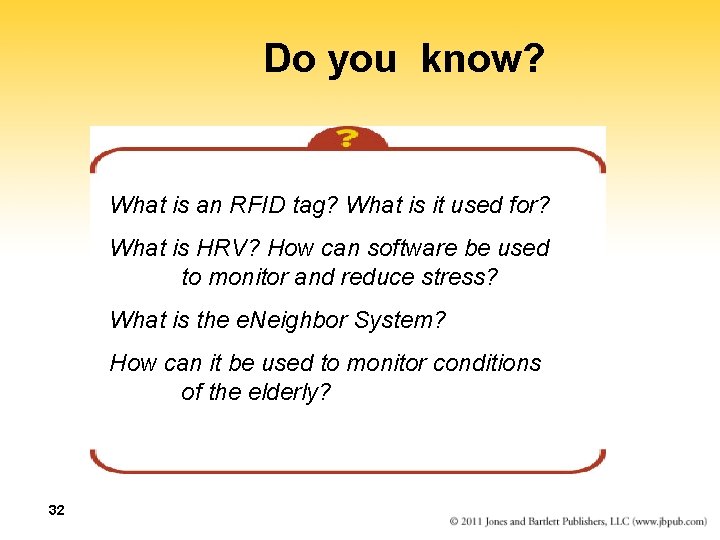 Do you know?

?

What is an RFID tag? What is it used for?

What is HRV? How can software be used to monitor and reduce stress?

What is the eNeighbor System?

How can it be used to monitor conditions of the elderly?

32

© 2011 Jones and Bartlett Publishers, LLC (www.jbpub.com)